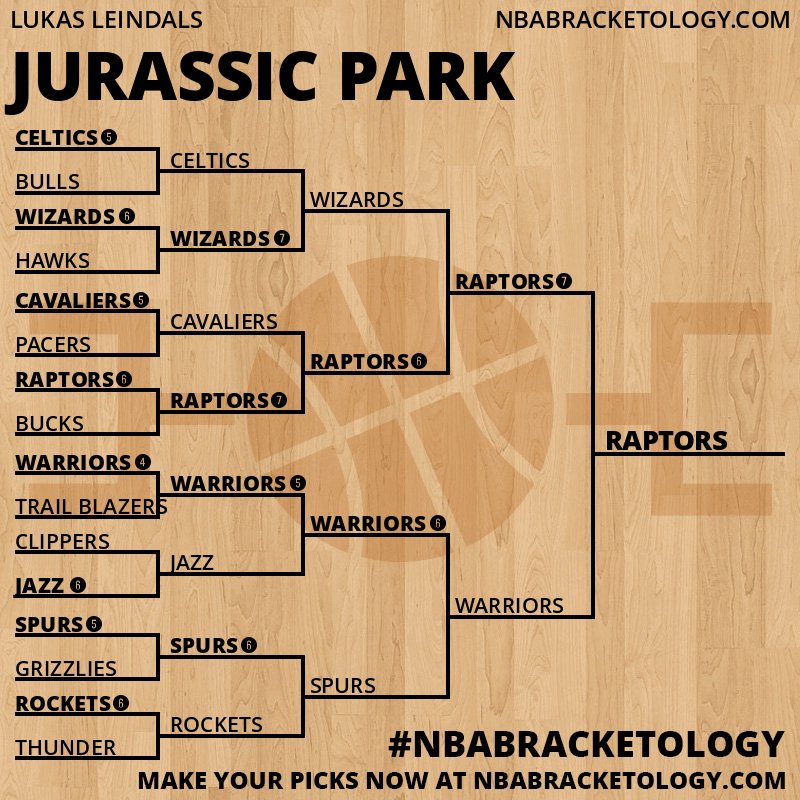 LUKAS LEINDALS

NBABRACKETOLOGY.COM

JURASSIC PARK

CELTICS 5
BULLS
WIZARDS 6
HAWKS
CAVALIERS 5
PACERS
RAPTORS 6
BUCKS
WARRIORS 4
TRAIL BLAZERS
CLIPPERS
JAZZ 6
SPURS 5
GRIZZLIES
ROCKETS 6
THUNDER

CELTICS
WIZARDS 7
CAVALIERS
RAPTORS 7
WARRIORS 5
JAZZ
SPURS 6
ROCKETS

WIZARDS
RAPTORS 6
WARRIORS 6
SPURS

RAPTORS 7
WARRIORS

RAPTORS

#NBABRACKETOLOGY

MAKE YOUR PICKS NOW AT NBABRACKETOLOGY.COM